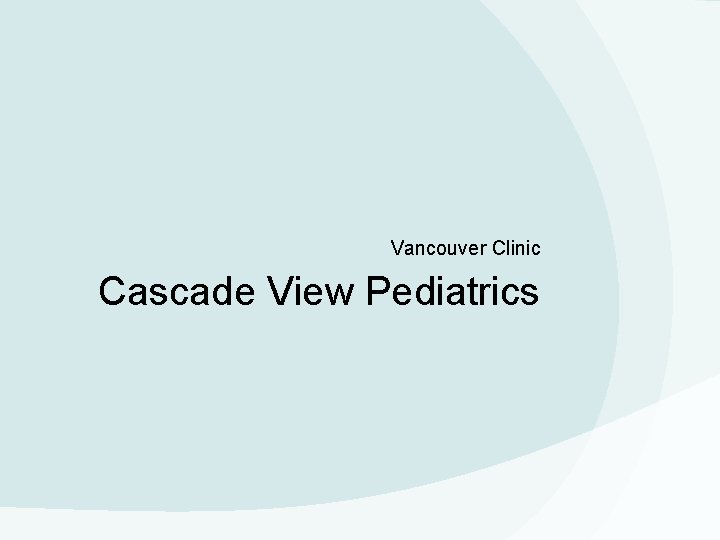 Vancouver Clinic

Cascade View Pediatrics